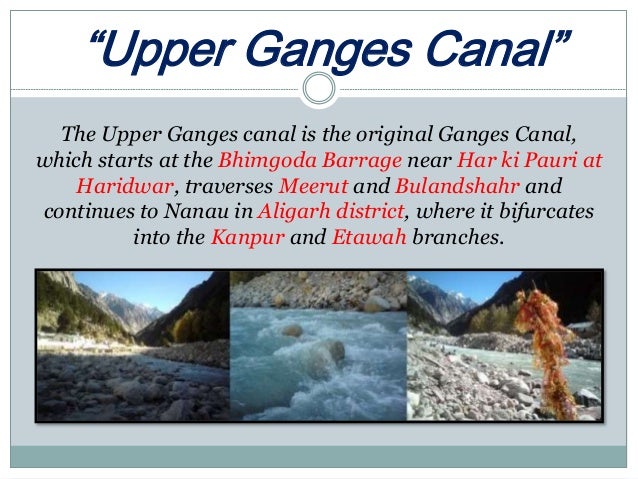 “Upper Ganges Canal”

The Upper Ganges canal is the original Ganges Canal, which starts at the Bhimgoda Barrage near Har ki Pauri at Haridwar, traverses Meerut and Bulandshahr and continues to Nanau in Aligarh district, where it bifurcates into the Kanpur and Etawah branches.